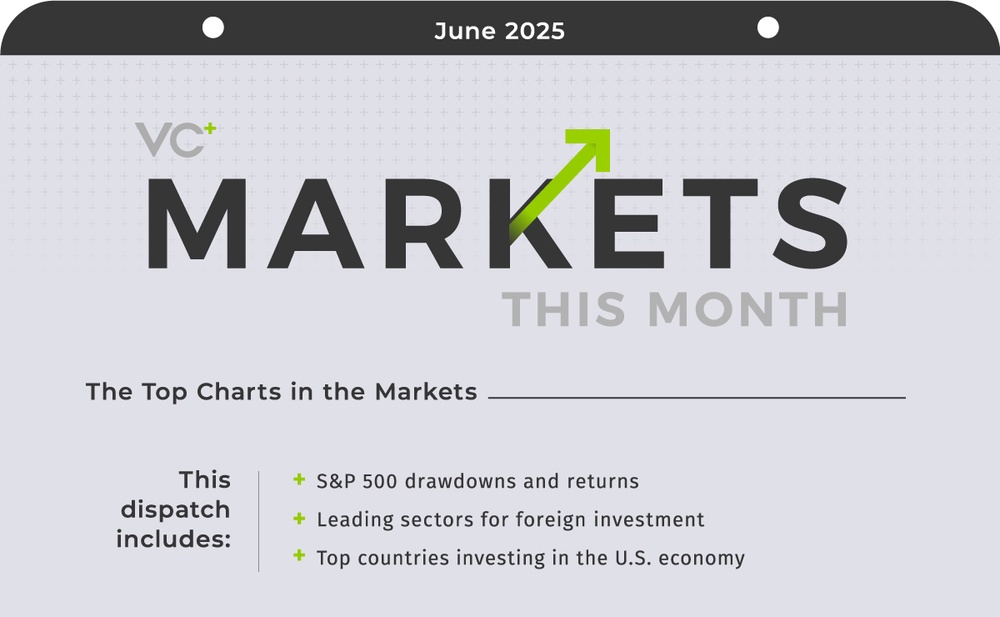 June 2025

VC+

MARKETS

THIS MONTH

The Top Charts in the Markets

This dispatch includes:

+ S&P 500 drawdowns and returns

+ Leading sectors for foreign investment

+ Top countries investing in the U.S. economy